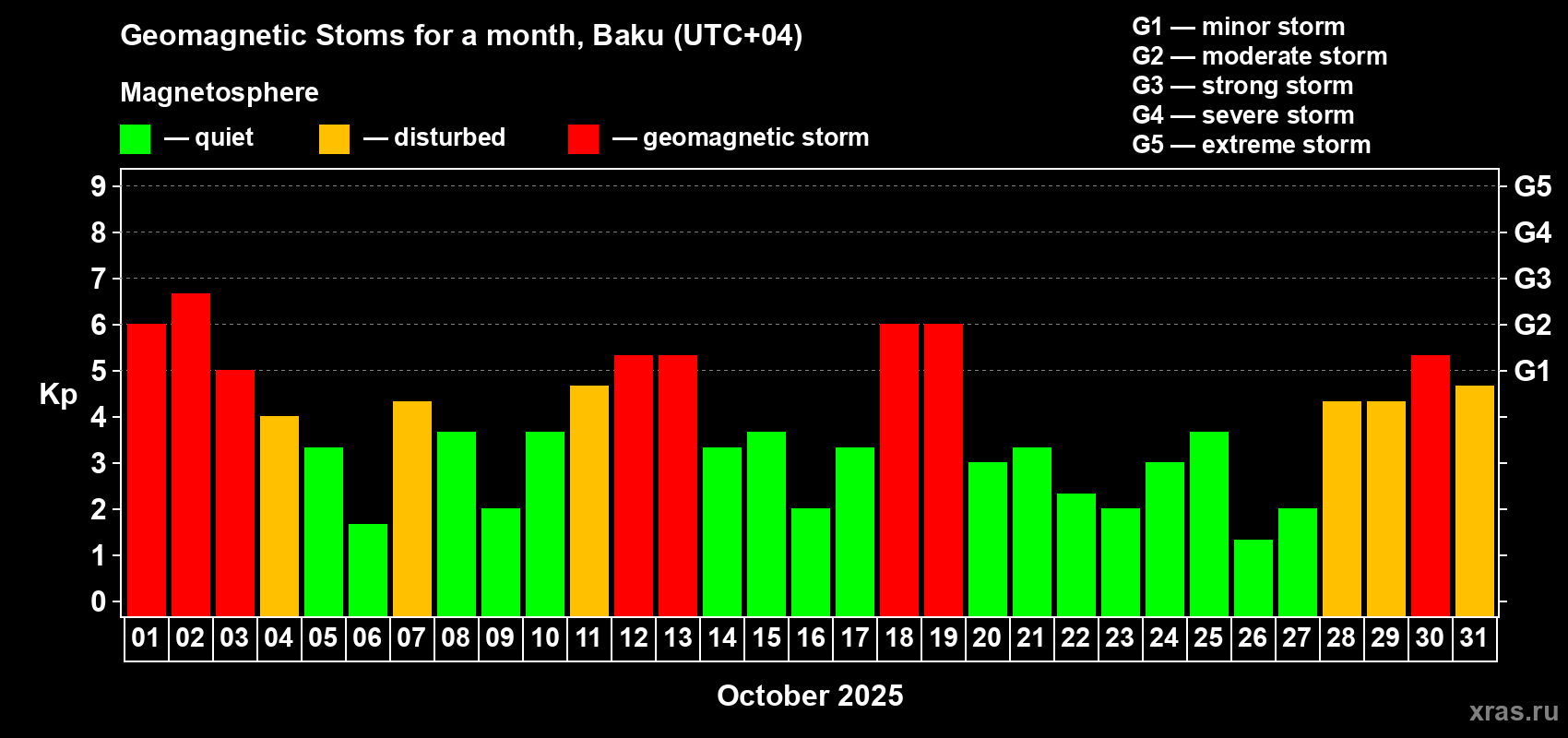 Geomagnetic Stoms for a month, Baku (UTC+04)

Magnetosphere

— quiet — disturbed — geomagnetic storm

G1 — minor storm
G2 — moderate storm
G3 — strong storm
G4 — severe storm
G5 — extreme storm

Kp

9
8
7
6
5
4
3
2
1
0

G5
G4
G3
G2
G1

01 02 03 04 05 06 07 08 09 10 11 12 13 14 15 16 17 18 19 20 21 22 23 24 25 26 27 28 29 30 31

October 2025

xras.ru